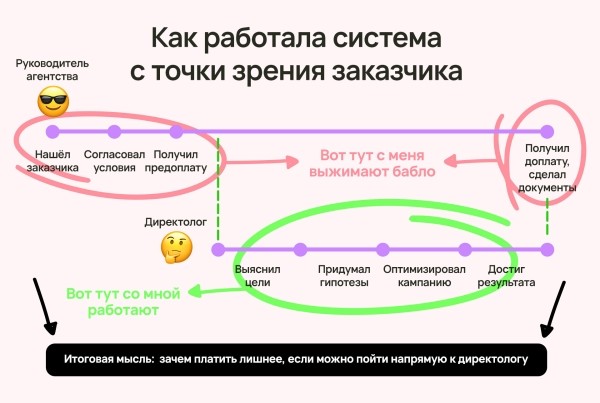 Как работала система с точки зрения заказчика

Руководитель агентства

Нашёл заказчика

Согласовал условия

Получил предоплату

Вот тут с меня выжимают бабло

Получил доплату, сделал документы

Директолог

Выяснил цели

Придумал гипотезы

Оптимизировал кампанию

Достиг результата

Вот тут со мной работают

Итоговая мысль: зачем платить лишнее, если можно пойти напрямую к директологу